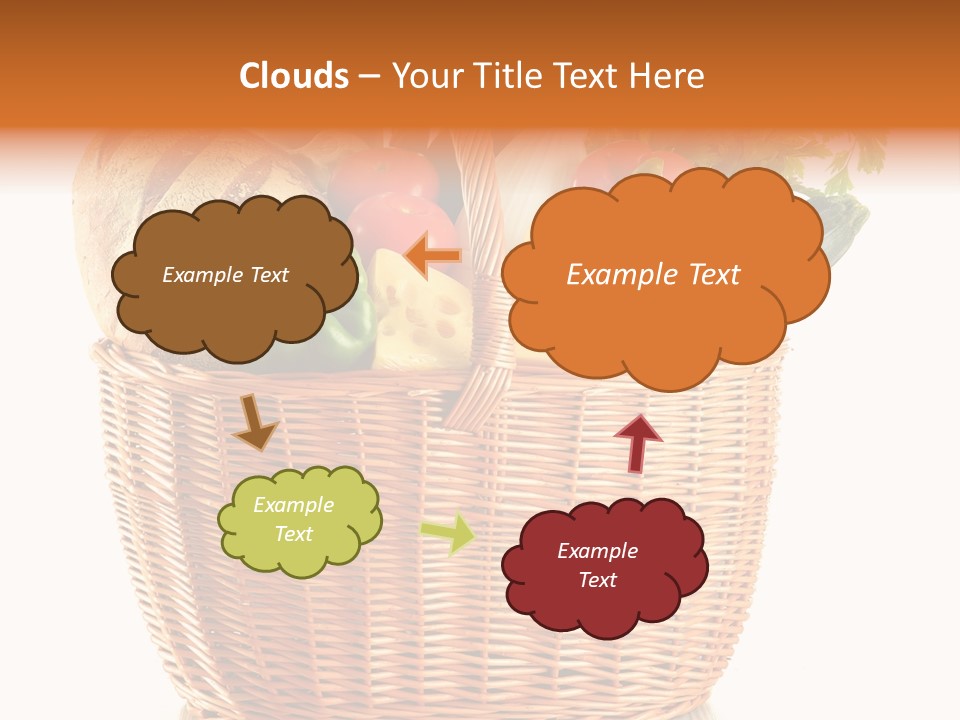 Clouds – Your Title Text Here

Example Text

Example Text

Example Text

Example Text